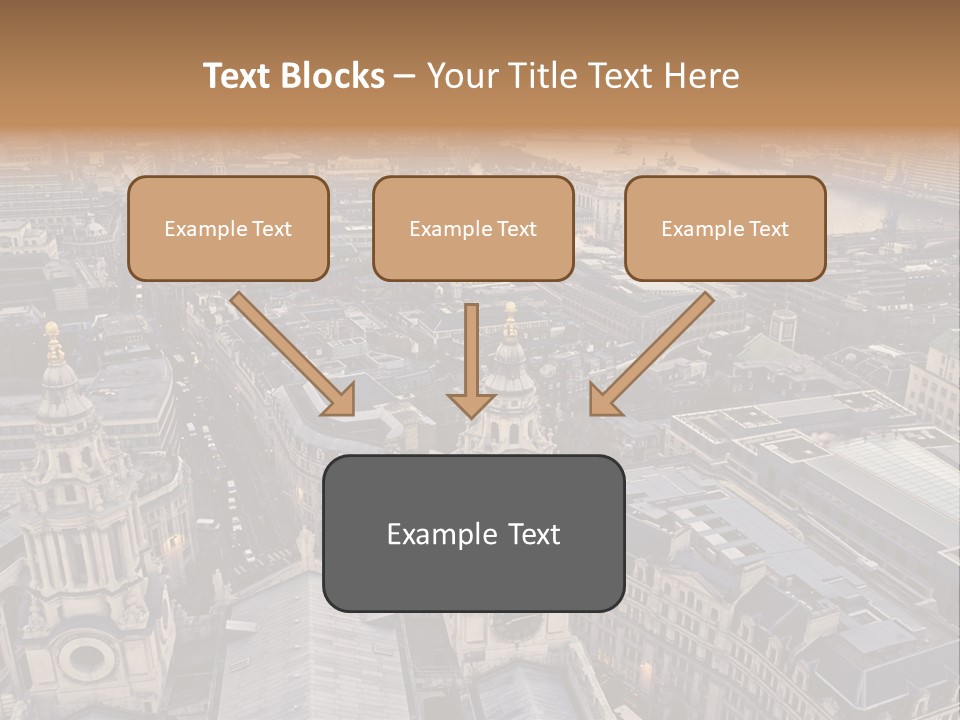 Text Blocks – Your Title Text Here

Example Text

Example Text

Example Text

Example Text